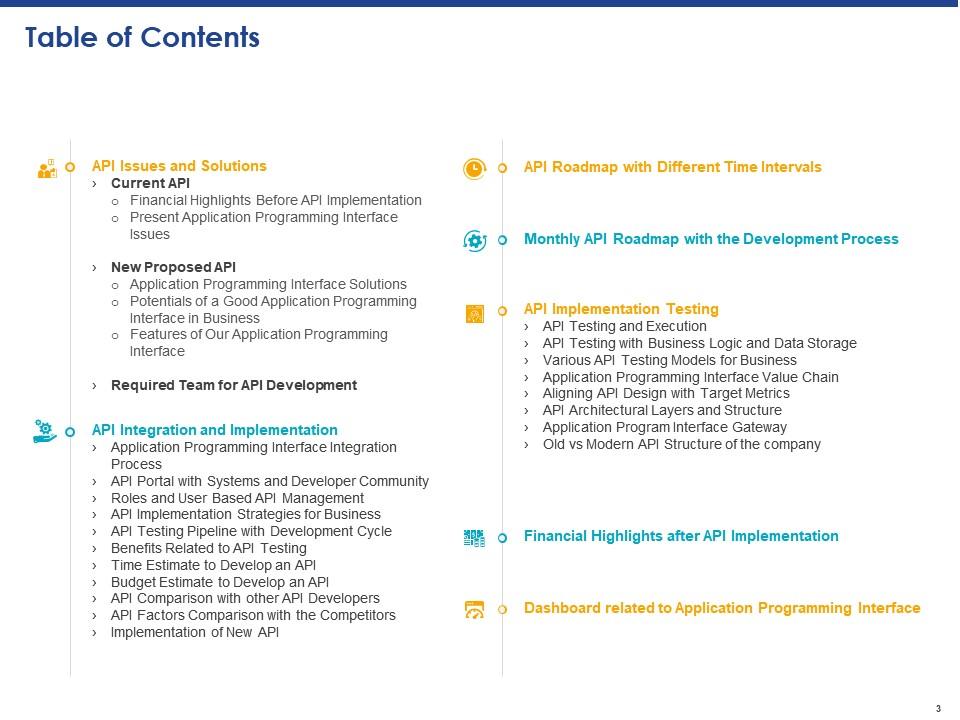 Table of Contents

API Issues and Solutions
› Current API
o Financial Highlights Before API Implementation
o Present Application Programming Interface Issues

› New Proposed API
o Application Programming Interface Solutions
o Potentials of a Good Application Programming Interface in Business
o Features of Our Application Programming Interface

› Required Team for API Development

API Integration and Implementation
› Application Programming Interface Integration Process
› API Portal with Systems and Developer Community
› Roles and User Based API Management
› API Implementation Strategies for Business
› API Testing Pipeline with Development Cycle
› Benefits Related to API Testing
› Time Estimate to Develop an API
› Budget Estimate to Develop an API
› API Comparison with other API Developers
› API Factors Comparison with the Competitors
› Implementation of New API

API Roadmap with Different Time Intervals

Monthly API Roadmap with the Development Process

API Implementation Testing
› API Testing and Execution
› API Testing with Business Logic and Data Storage
› Various API Testing Models for Business
› Application Programming Interface Value Chain
› Aligning API Design with Target Metrics
› API Architectural Layers and Structure
› Application Program Interface Gateway
› Old vs Modern API Structure of the company

Financial Highlights after API Implementation

Dashboard related to Application Programming Interface

3